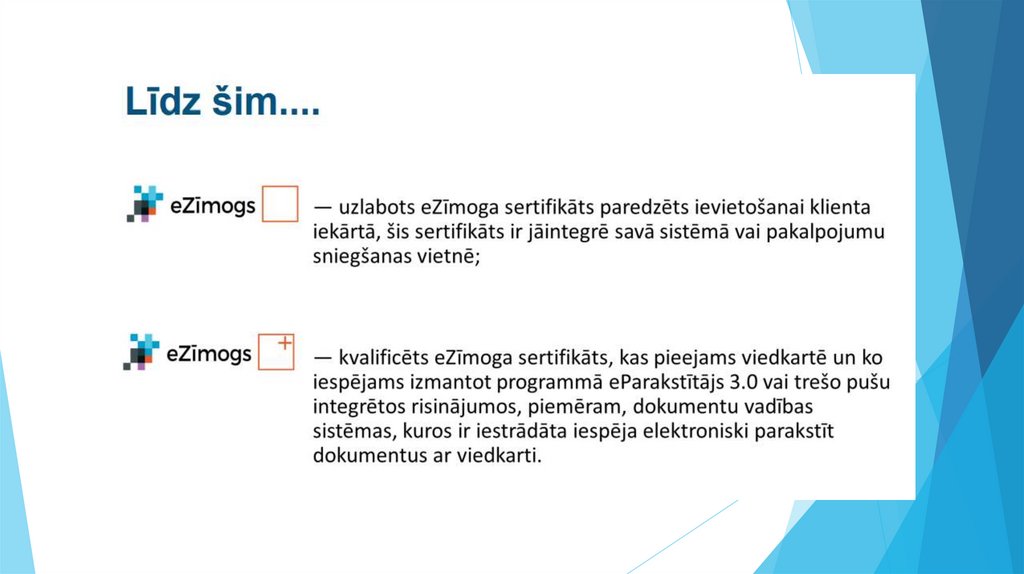 Līdz šim....

eZīmogs — uzlabots eZīmoga sertifikāts paredzēts ievietošanai klienta iekārtā, šis sertifikāts ir jāintegrē savā sistēmā vai pakalpojumu sniegšanas vietnē;

eZīmogs + — kvalificēts eZīmoga sertifikāts, kas pieejams viedkartē un ko iespējams izmantot programmā eParakstītājs 3.0 vai trešo pušu integrētos risinājumos, piemēram, dokumentu vadības sistēmas, kuros ir iestrādāta iespēja elektroniski parakstīt dokumentus ar viedkarti.